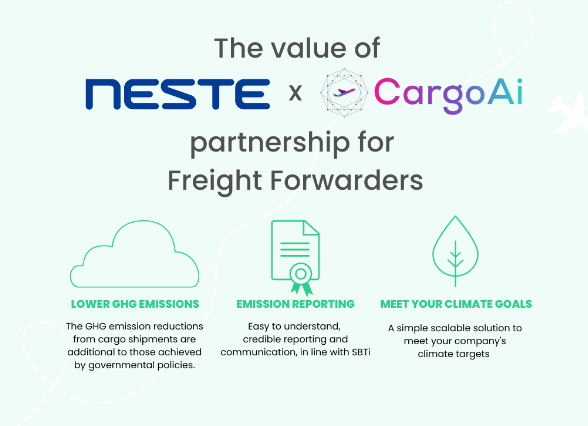 The value of

NESTE x CargoAi

partnership for Freight Forwarders

LOWER GHG EMISSIONS

The GHG emission reductions from cargo shipments are additional to those achieved by governmental policies.

EMISSION REPORTING

Easy to understand, credible reporting and communication, in line with SBTi

MEET YOUR CLIMATE GOALS

A simple scalable solution to meet your company's climate targets